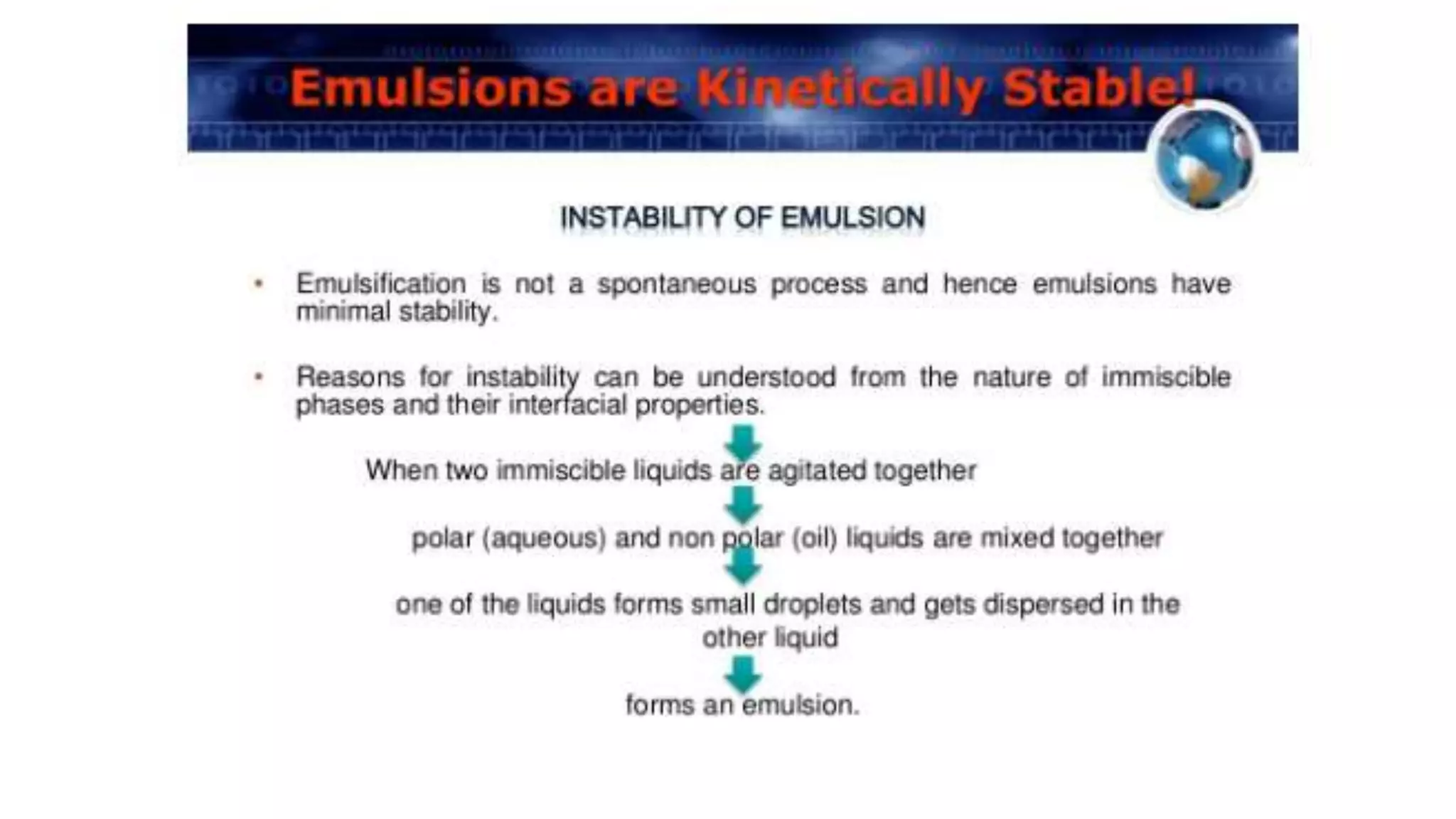 Emulsions are Kinetically Stable!

INSTABILITY OF EMULSION

• Emulsification is not a spontaneous process and hence emulsions have minimal stability.

• Reasons for instability can be understood from the nature of immiscible phases and their interfacial properties.

When two immiscible liquids are agitated together

polar (aqueous) and non polar (oil) liquids are mixed together

one of the liquids forms small droplets and gets dispersed in the other liquid

forms an emulsion.